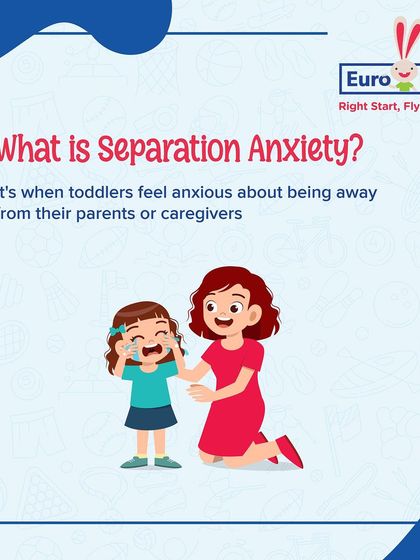 Euro

Right Start, Fly

What is Separation Anxiety?

t's when toddlers feel anxious about being away rom their parents or caregivers